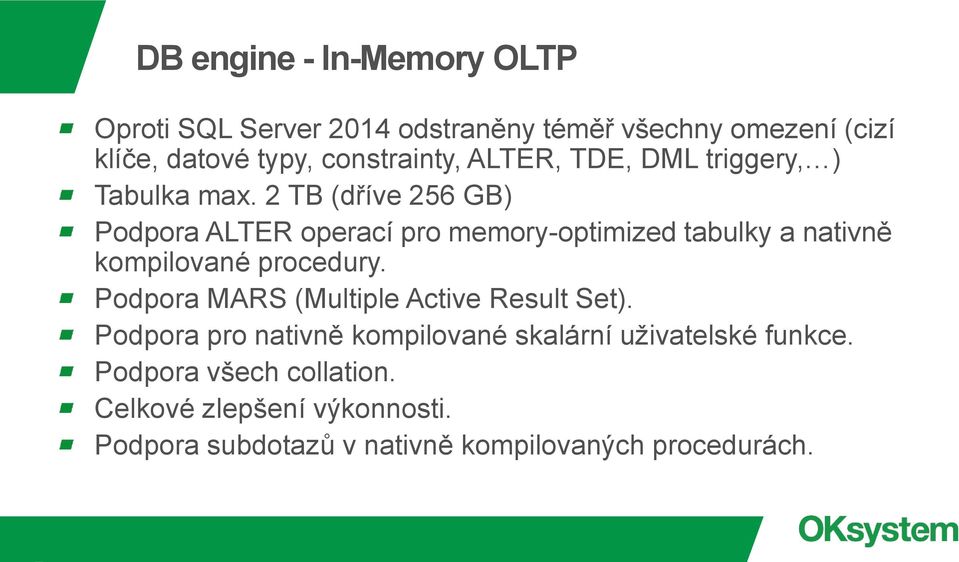 DB engine - In-Memory OLTP

- Oproti SQL Server 2014 odstraněny téměř všechny omezení (cizí klíče, datové typy, constrainty, ALTER, TDE, DML triggery,…)
- Tabulka max. 2 TB (dříve 256 GB)
- Podpora ALTER operací pro memory-optimized tabulky a nativně kompilované procedury.
- Podpora MARS (Multiple Active Result Set).
- Podpora pro nativně kompilované skalární uživatelské funkce.
- Podpora všech collation.
- Celkové zlepšení výkonnosti.
- Podpora subdotazů v nativně kompilovaných procedurách.

OKsystem